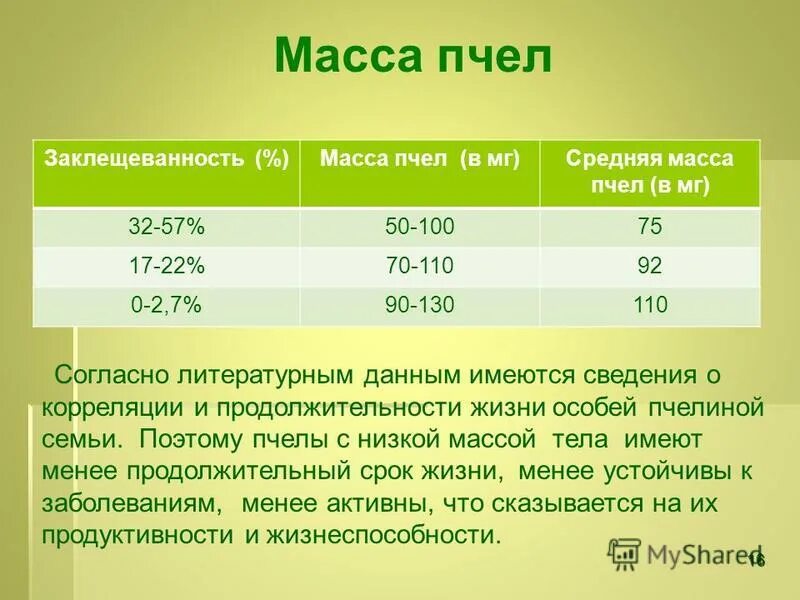 Масса пчел

| Заклещеванность (%) | Масса пчел (в мг) | Средняя масса пчел (в мг) |
|---|---|---|
| 32-57% | 50-100 | 75 |
| 17-22% | 70-110 | 92 |
| 0-2,7% | 90-130 | 110 |

Согласно литературным данным имеются сведения о корреляции и продолжительности жизни особей пчелиной семьи. Поэтому пчелы с низкой массой тела имеют менее продолжительный срок жизни, менее устойчивы к заболеваниям, менее активны, что сказывается на их продуктивности и жизнеспособности.

MyShared

16